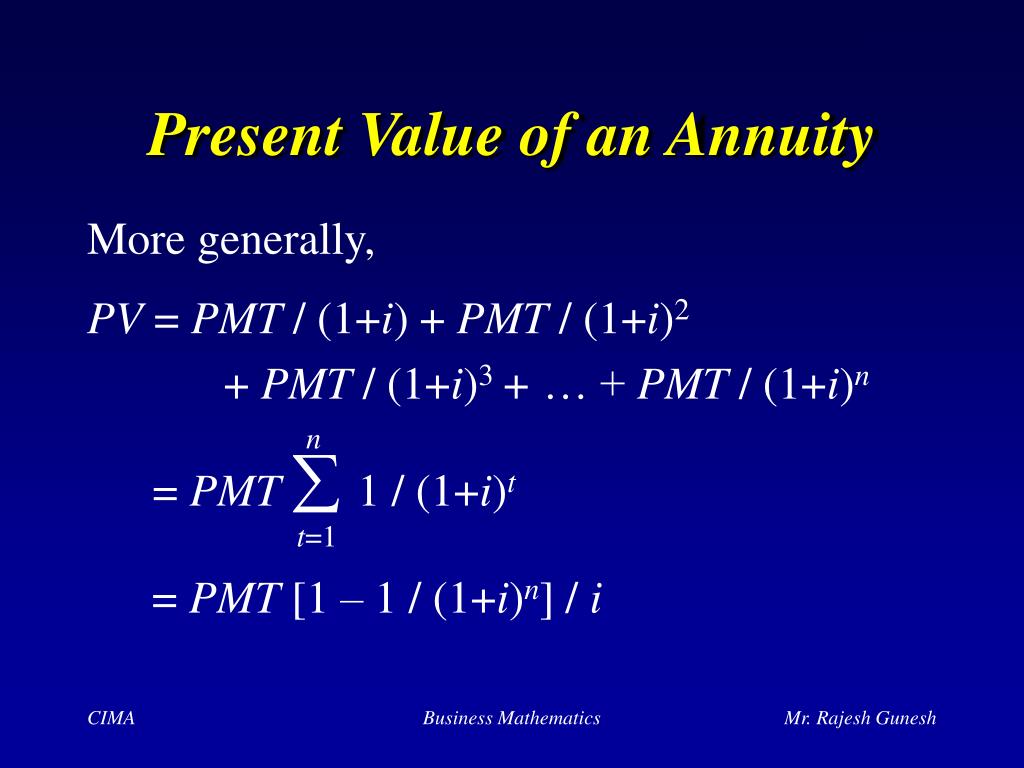 Present Value of an Annuity

More generally,

$PV = PMT / (1+i) + PMT / (1+i)^2$
$+ PMT / (1+i)^3 + \ldots + PMT / (1+i)^n$

$= PMT \sum_{t=1}^{n} 1 / (1+i)^t$

$= PMT [1 - 1 / (1+i)^n] / i$

CIMA

Business Mathematics

Mr. Rajesh Gunesh